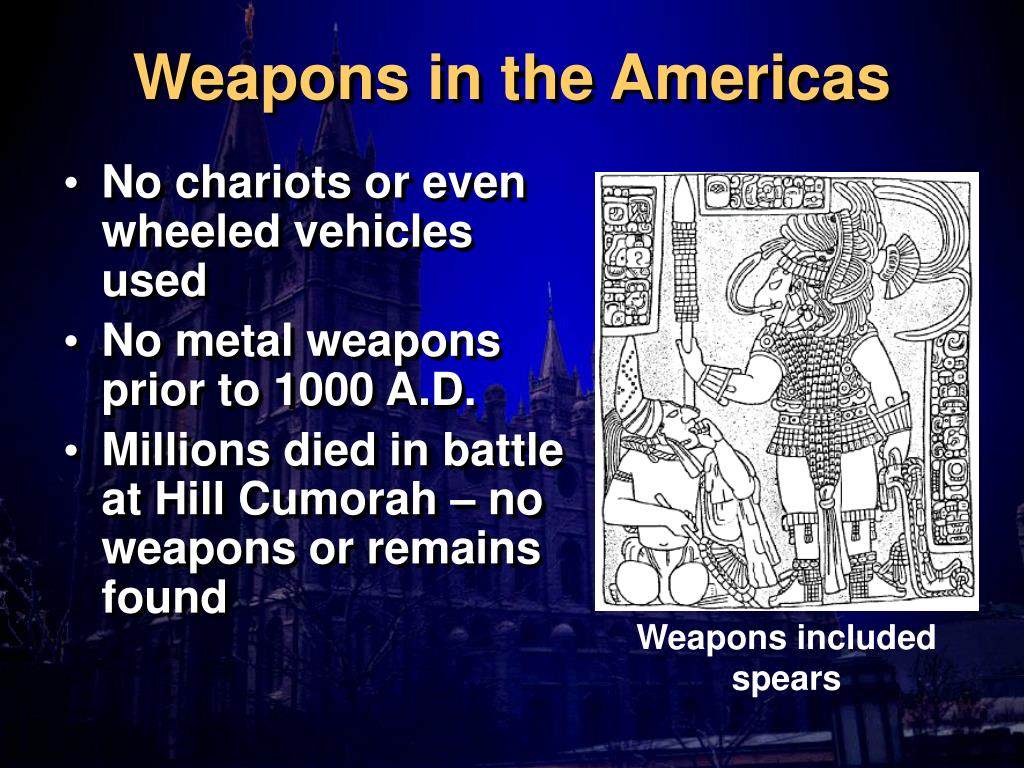 Weapons in the Americas

• No chariots or even wheeled vehicles used
• No metal weapons prior to 1000 A.D.
• Millions died in battle at Hill Cumorah – no weapons or remains found

Weapons included spears